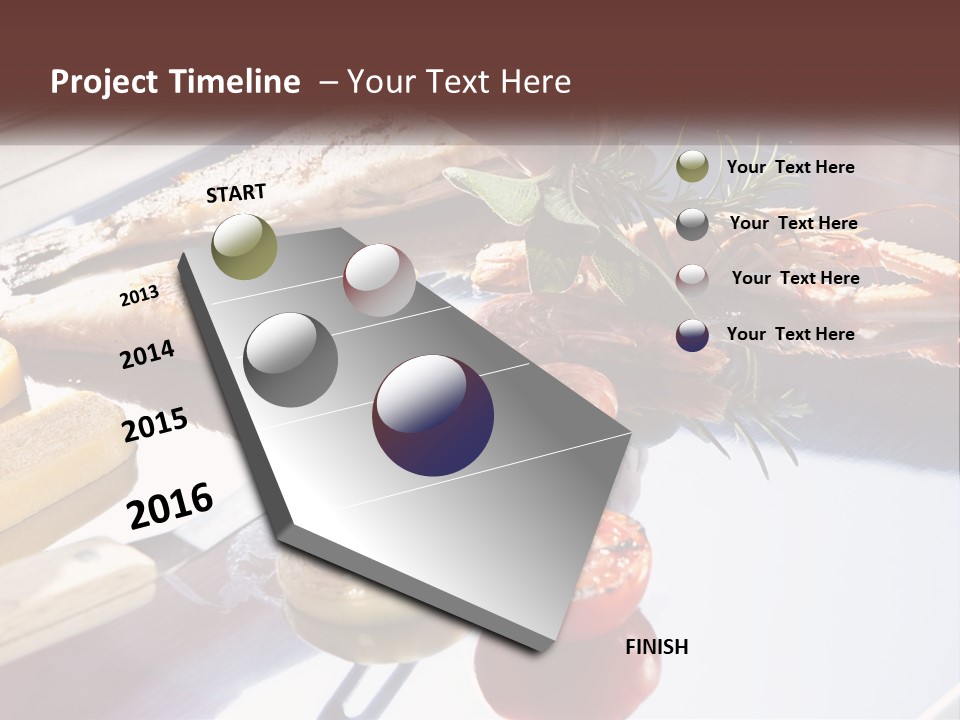 Project Timeline – Your Text Here

START

2013

2014

2015

2016

FINISH

Your Text Here

Your Text Here

Your Text Here

Your Text Here